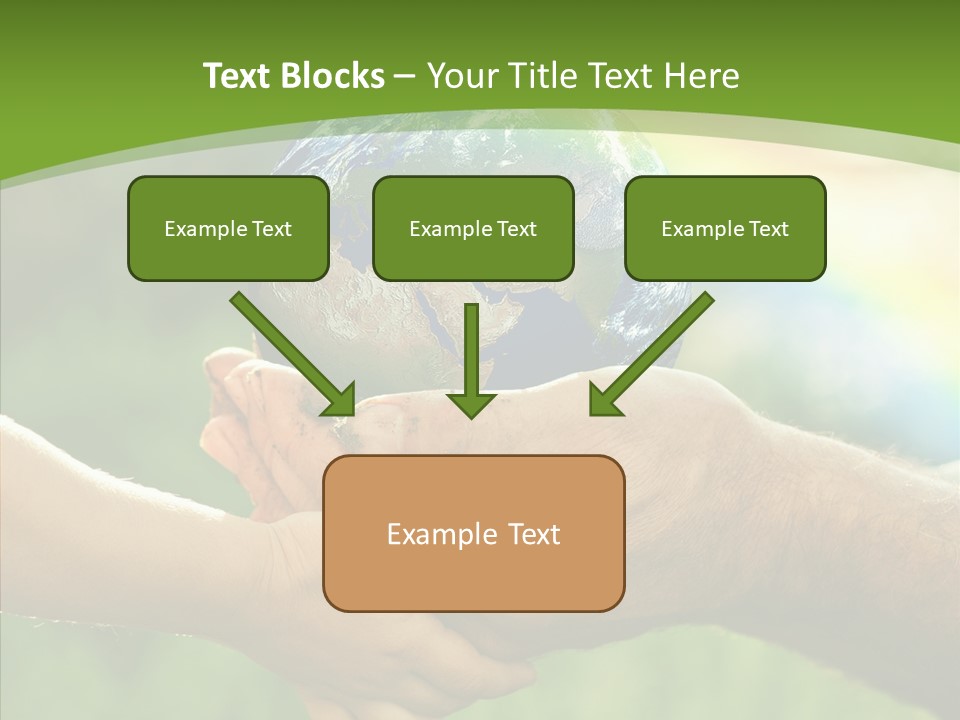 Text Blocks – Your Title Text Here

Example Text

Example Text

Example Text

Example Text